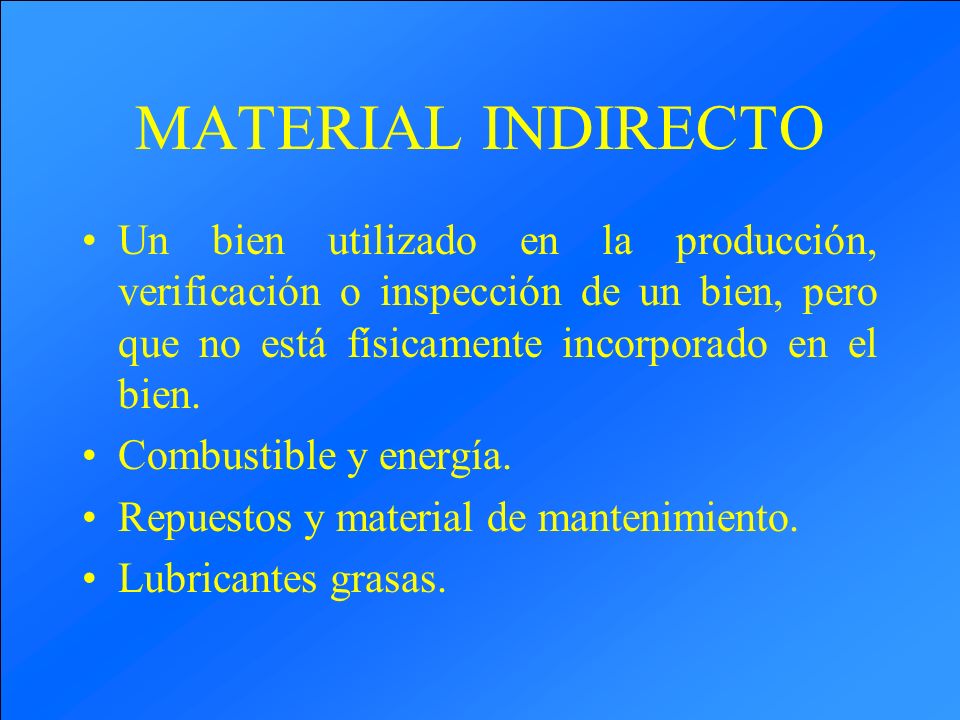 MATERIAL INDIRECTO

• Un bien utilizado en la producción, verificación o inspección de un bien, pero que no está físicamente incorporado en el bien.
• Combustible y energía.
• Repuestos y material de mantenimiento.
• Lubricantes grasas.